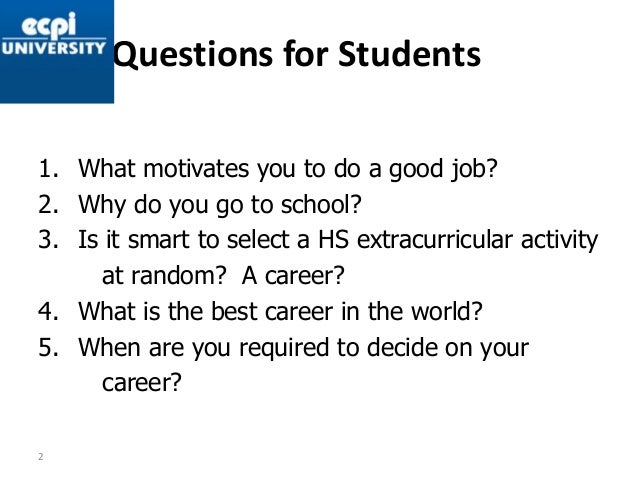 ecpi
UNIVERSITY

Questions for Students

1. What motivates you to do a good job?
2. Why do you go to school?
3. Is it smart to select a HS extracurricular activity at random? A career?
4. What is the best career in the world?
5. When are you required to decide on your career?

2